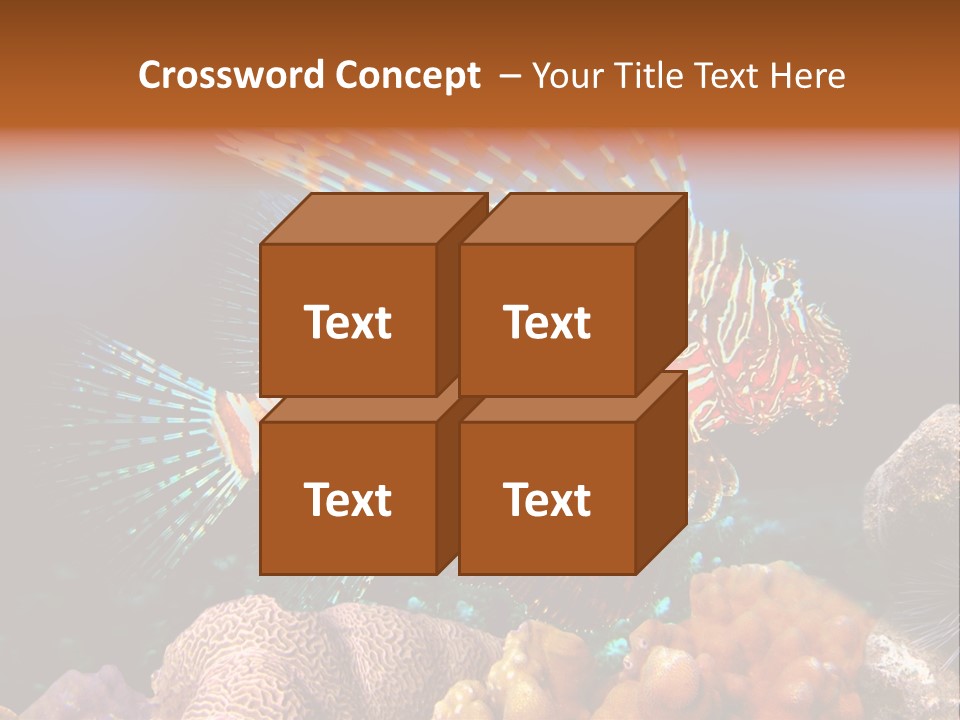 Crossword Concept – Your Title Text Here

Text

Text

Text

Text